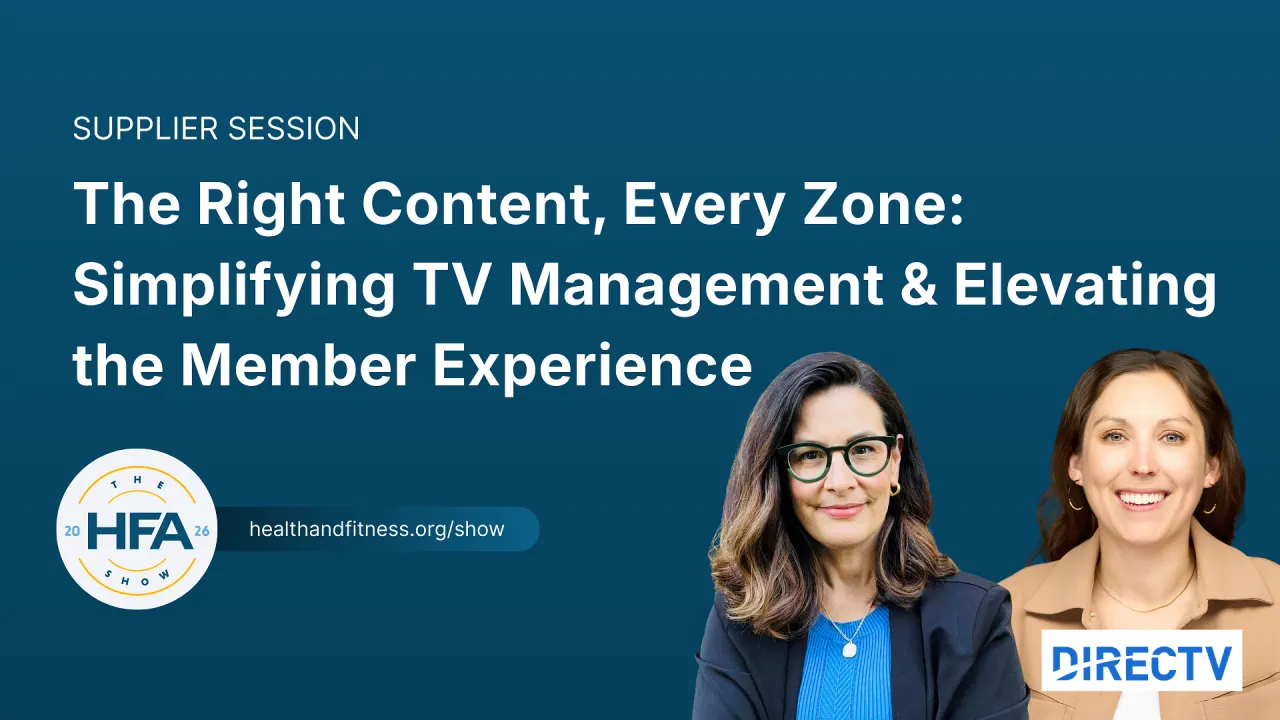 SUPPLIER SESSION

The Right Content, Every Zone: Simplifying TV Management & Elevating the Member Experience

THE 20 HFA 26 SHOW

healthandfitness.org/show

DIRECTV